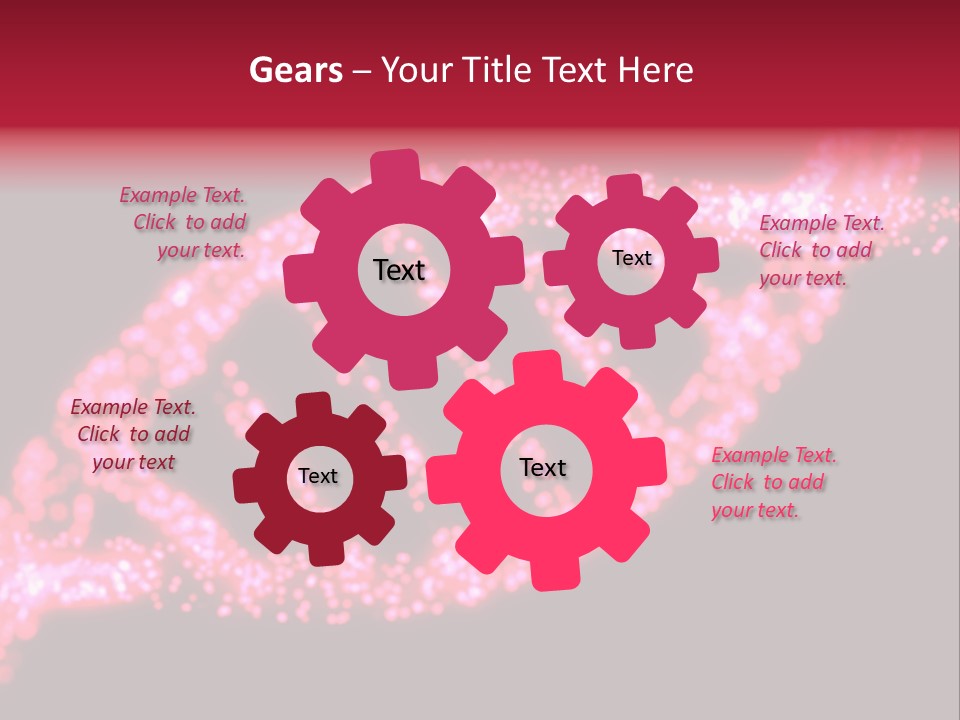 Gears – Your Title Text Here

Example Text. Click to add your text.

Text

Text

Example Text. Click to add your text.

Example Text. Click to add your text

Text

Text

Example Text. Click to add your text.